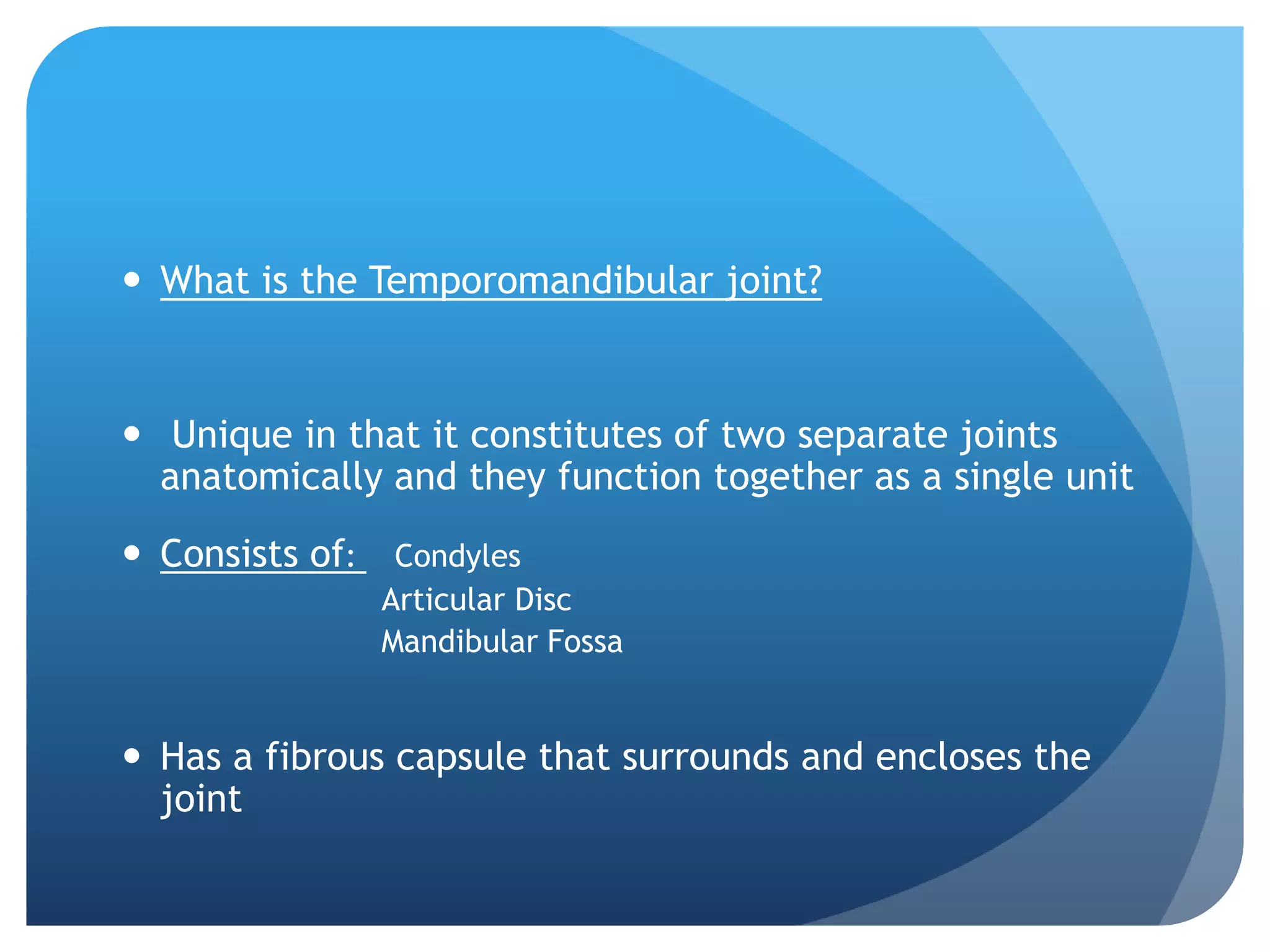 • What is the Temporomandibular joint?

• Unique in that it constitutes of two separate joints anatomically and they function together as a single unit

• Consists of: Condyles
Articular Disc
Mandibular Fossa

• Has a fibrous capsule that surrounds and encloses the joint